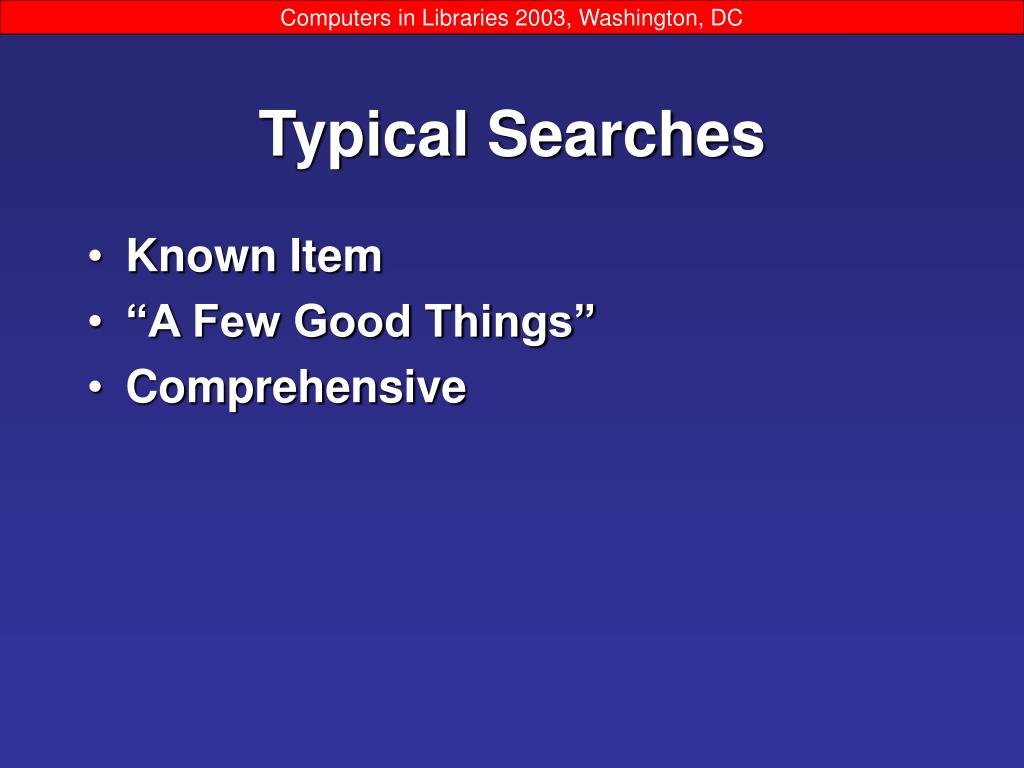 Computers in Libraries 2003, Washington, DC

Typical Searches

• Known Item
• “A Few Good Things”
• Comprehensive